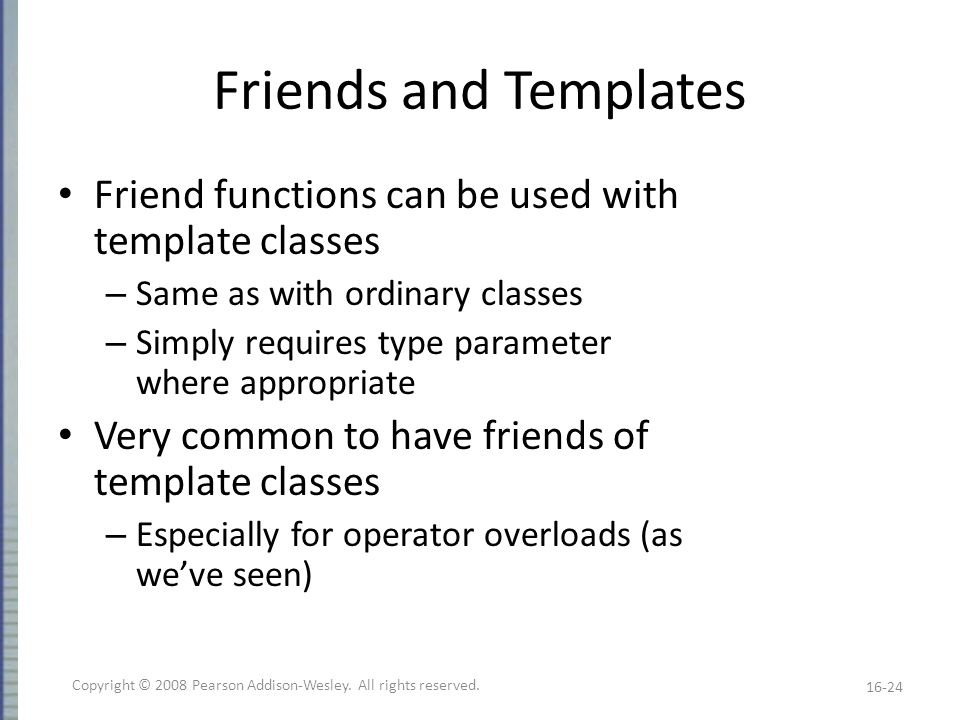 Friends and Templates

• Friend functions can be used with template classes
  – Same as with ordinary classes
  – Simply requires type parameter where appropriate
• Very common to have friends of template classes
  – Especially for operator overloads (as we've seen)

Copyright © 2008 Pearson Addison-Wesley. All rights reserved.

16-24